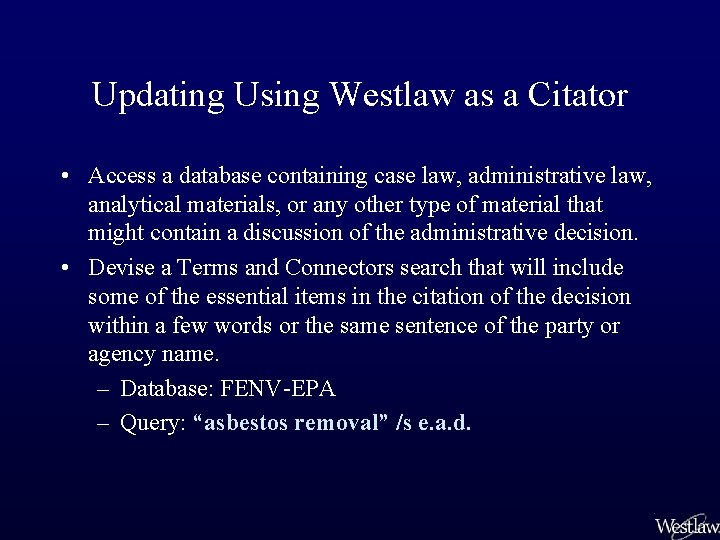 Updating Using Westlaw as a Citator

• Access a database containing case law, administrative law, analytical materials, or any other type of material that might contain a discussion of the administrative decision.

• Devise a Terms and Connectors search that will include some of the essential items in the citation of the decision within a few words or the same sentence of the party or agency name.

– Database: FENV-EPA

– Query: “asbestos removal” /s e.a.d.

Westlaw